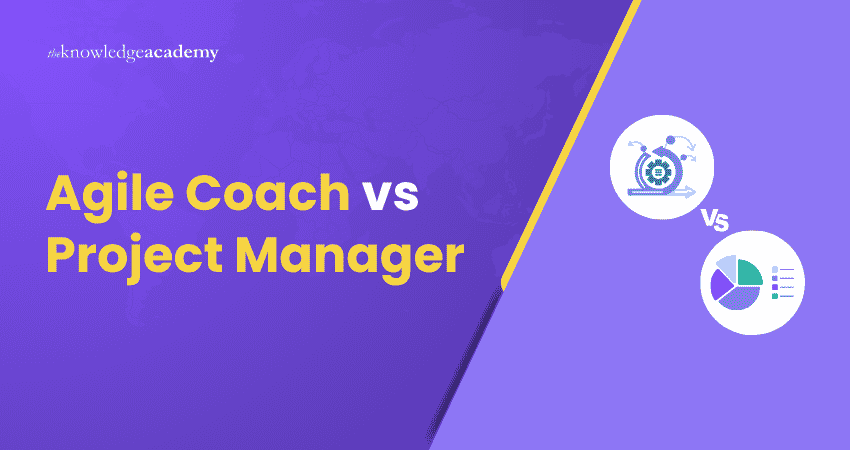 theknowledgeacademy

Agile Coach vs Project Manager

VS